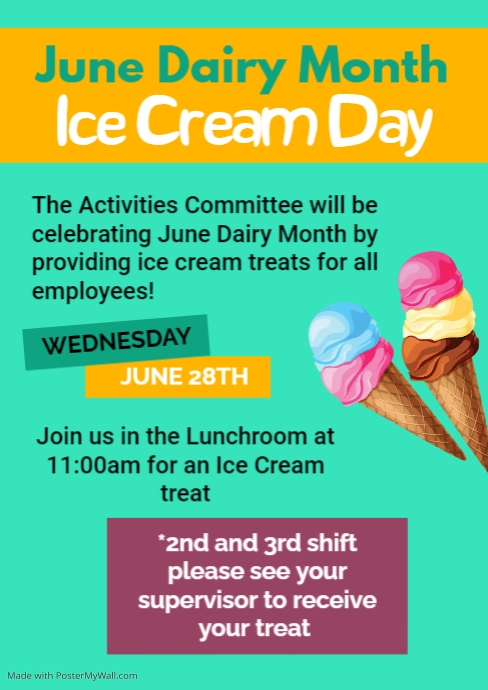 June Dairy Month
Ice Cream Day

The Activities Committee will be celebrating June Dairy Month by providing ice cream treats for all employees!

WEDNESDAY
JUNE 28TH

Join us in the Lunchroom at 11:00am for an Ice Cream treat

*2nd and 3rd shift please see your supervisor to receive your treat

Made with PosterMyWall.com